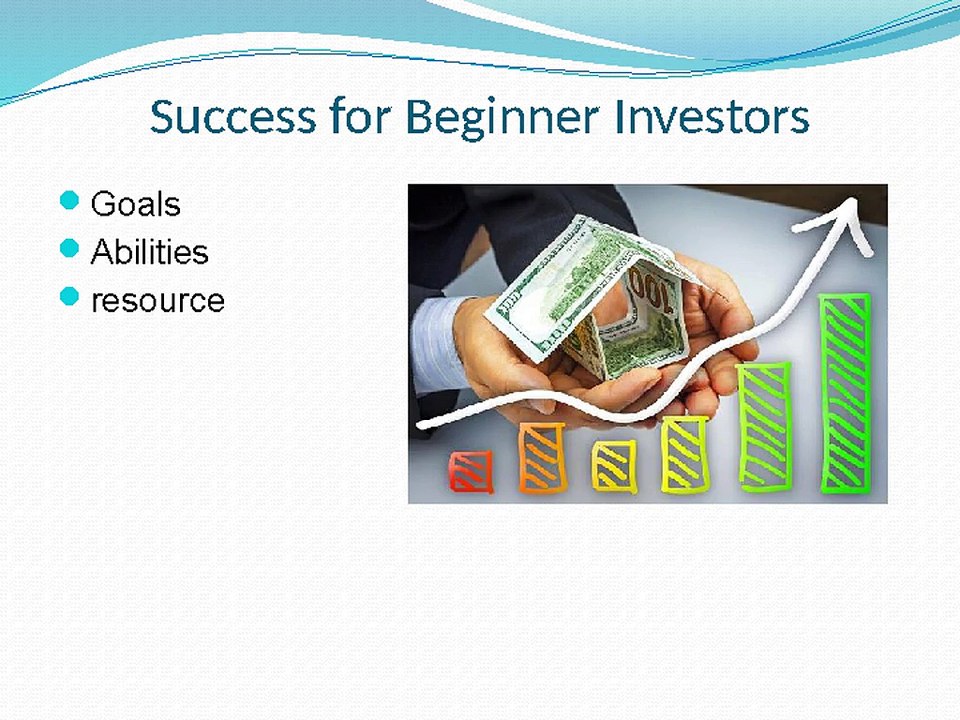 Success for Beginner Investors

- Goals
- Abilities
- resource

100